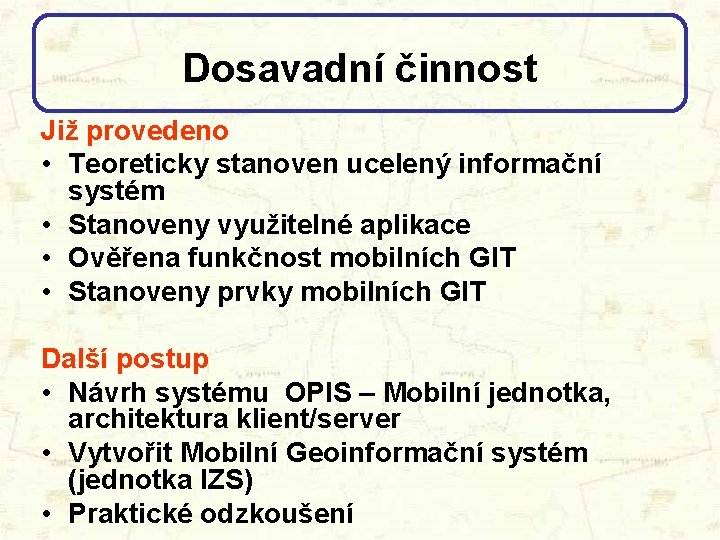 Dosavadní činnost

Již provedeno
• Teoreticky stanoven ucelený informační systém
• Stanoveny využitelné aplikace
• Ověřena funkčnost mobilních GIT
• Stanoveny prvky mobilních GIT

Další postup
• Návrh systému OPIS – Mobilní jednotka, architektura klient/server
• Vytvořit Mobilní Geoinformační systém (jednotka IZS)
• Praktické odzkoušení